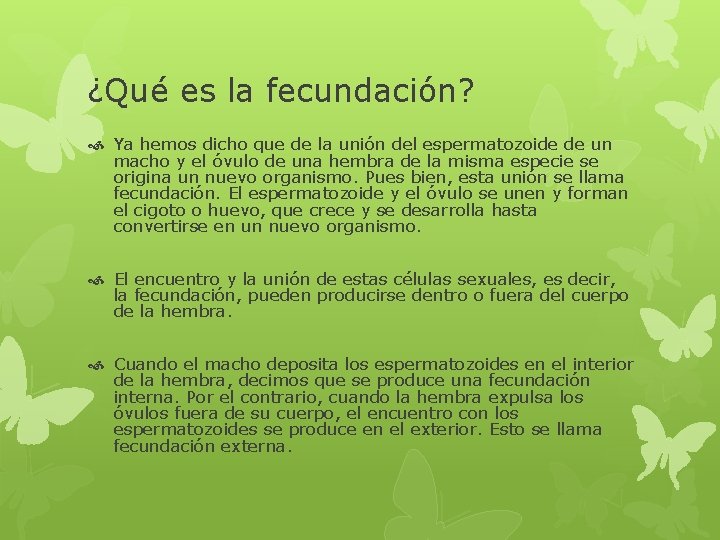 ¿Qué es la fecundación?

Ya hemos dicho que de la unión del espermatozoide de un macho y el óvulo de una hembra de la misma especie se origina un nuevo organismo. Pues bien, esta unión se llama fecundación. El espermatozoide y el óvulo se unen y forman el cigoto o huevo, que crece y se desarrolla hasta convertirse en un nuevo organismo.

El encuentro y la unión de estas células sexuales, es decir, la fecundación, pueden producirse dentro o fuera del cuerpo de la hembra.

Cuando el macho deposita los espermatozoides en el interior de la hembra, decimos que se produce una fecundación interna. Por el contrario, cuando la hembra expulsa los óvulos fuera de su cuerpo, el encuentro con los espermatozoides se produce en el exterior. Esto se llama fecundación externa.